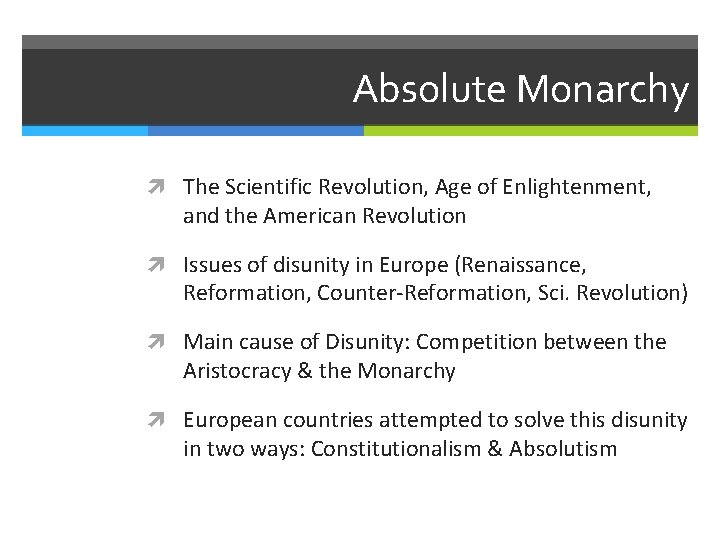 Absolute Monarchy

The Scientific Revolution, Age of Enlightenment, and the American Revolution

Issues of disunity in Europe (Renaissance, Reformation, Counter-Reformation, Sci. Revolution)

Main cause of Disunity: Competition between the Aristocracy & the Monarchy

European countries attempted to solve this disunity in two ways: Constitutionalism & Absolutism